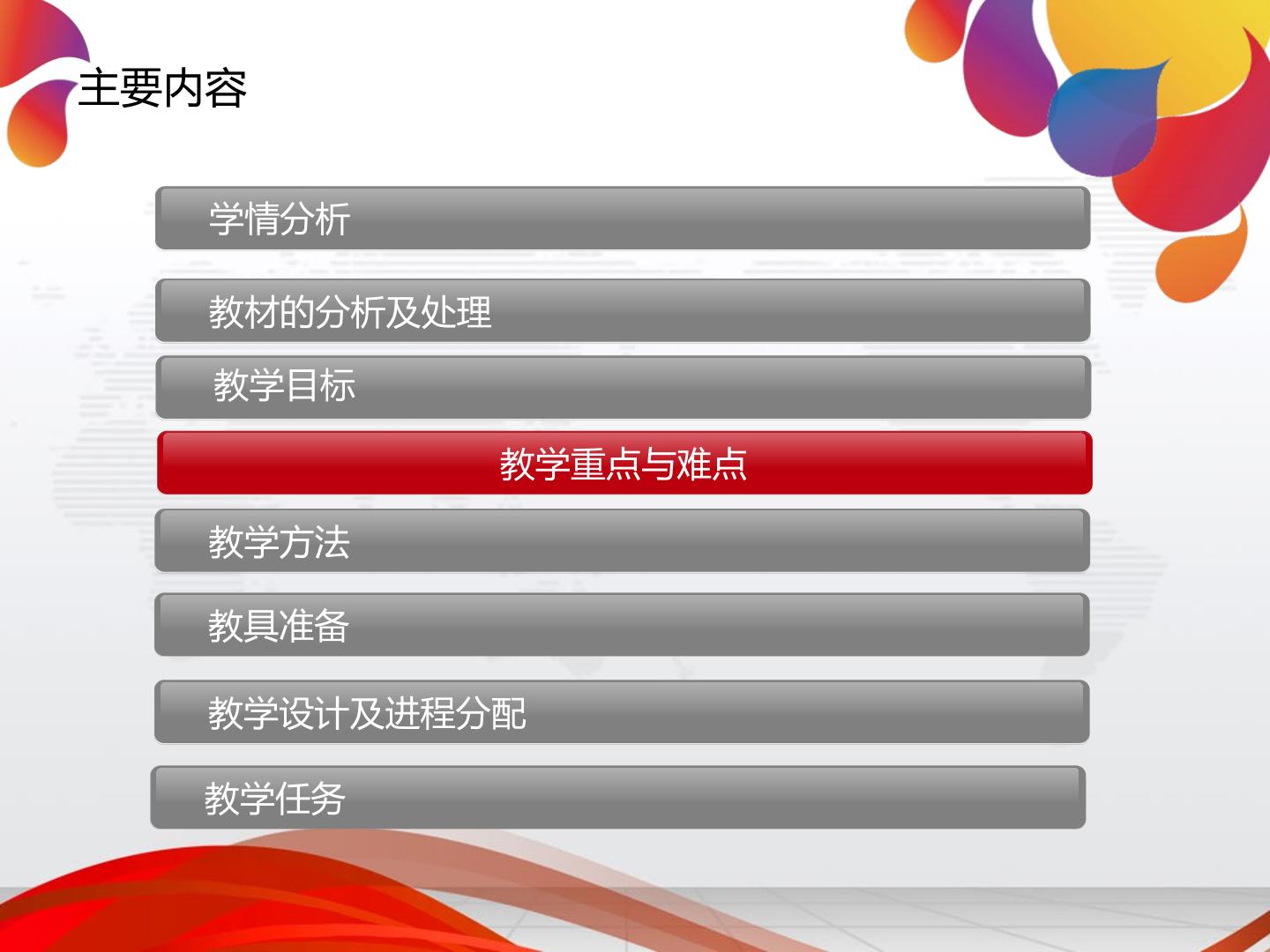 主要内容

学情分析

教材的分析及处理

教学目标

教学重点与难点

教学方法

教具准备

教学设计及进程分配

教学任务